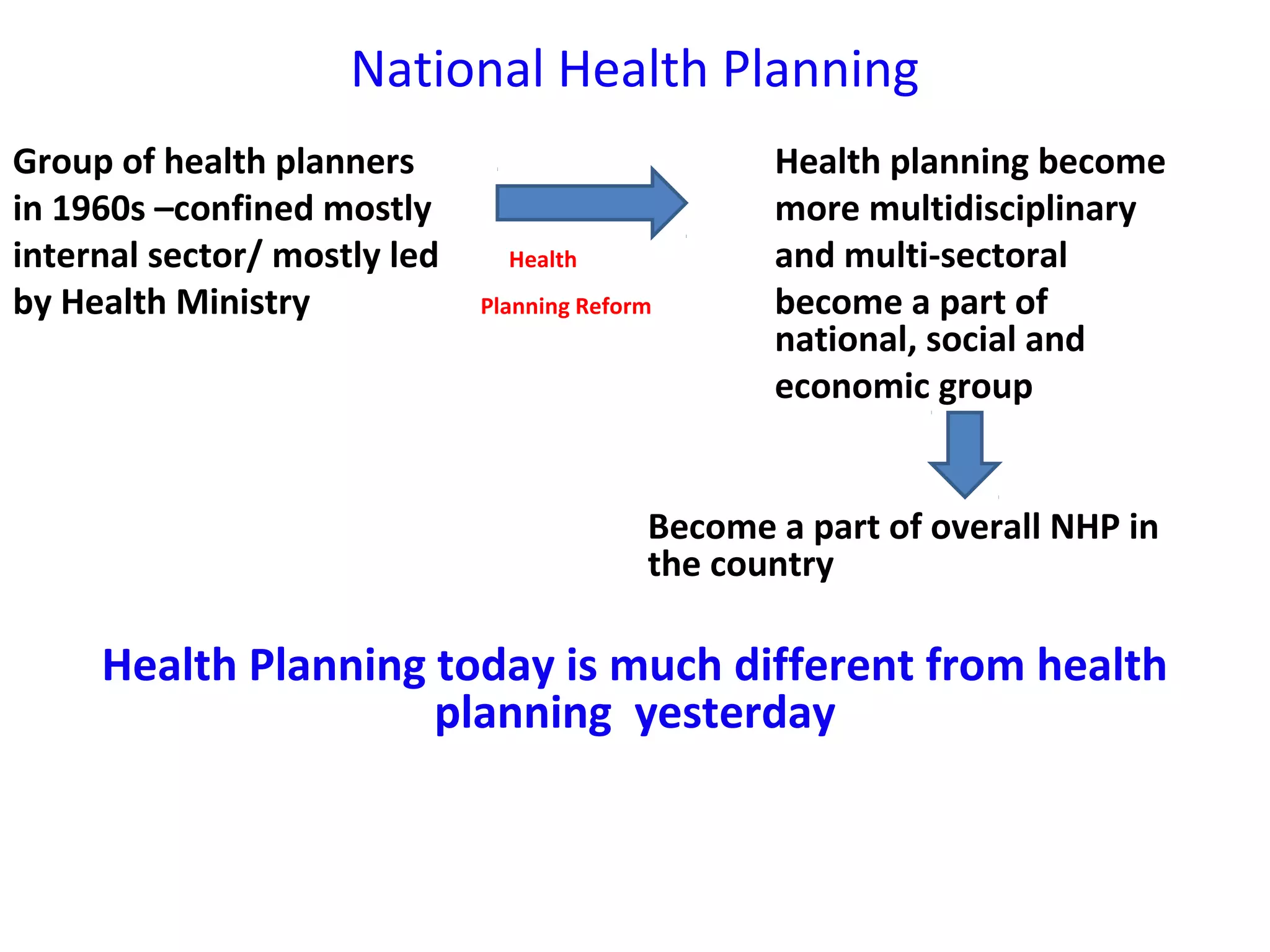 National Health Planning

Group of health planners in 1960s –confined mostly internal sector/ mostly led by Health Ministry

Health

Planning Reform

Health planning become more multidisciplinary and multi-sectoral become a part of national, social and economic group

Become a part of overall NHP in the country

Health Planning today is much different from health planning yesterday